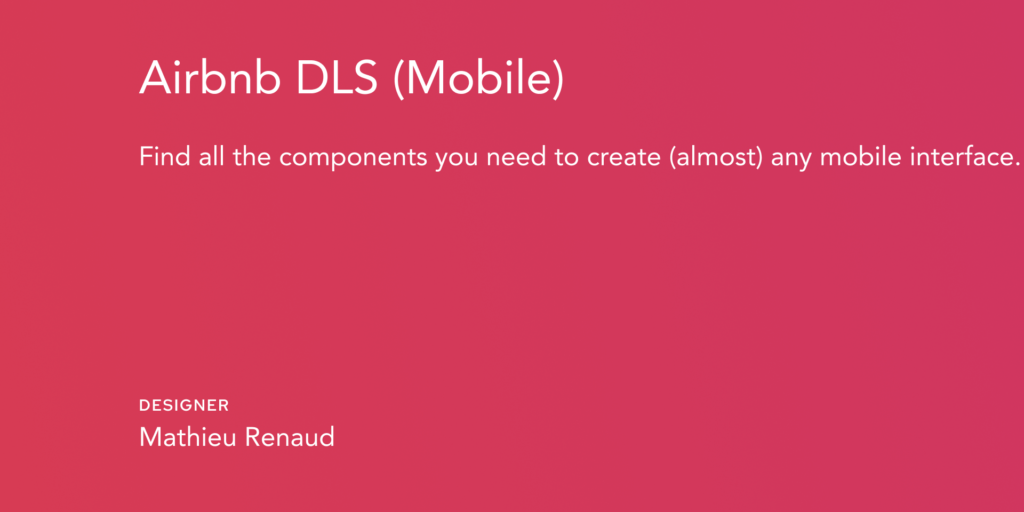 Airbnb DLS (Mobile)

Find all the components you need to create (almost) any mobile interface.

DESIGNER

Mathieu Renaud